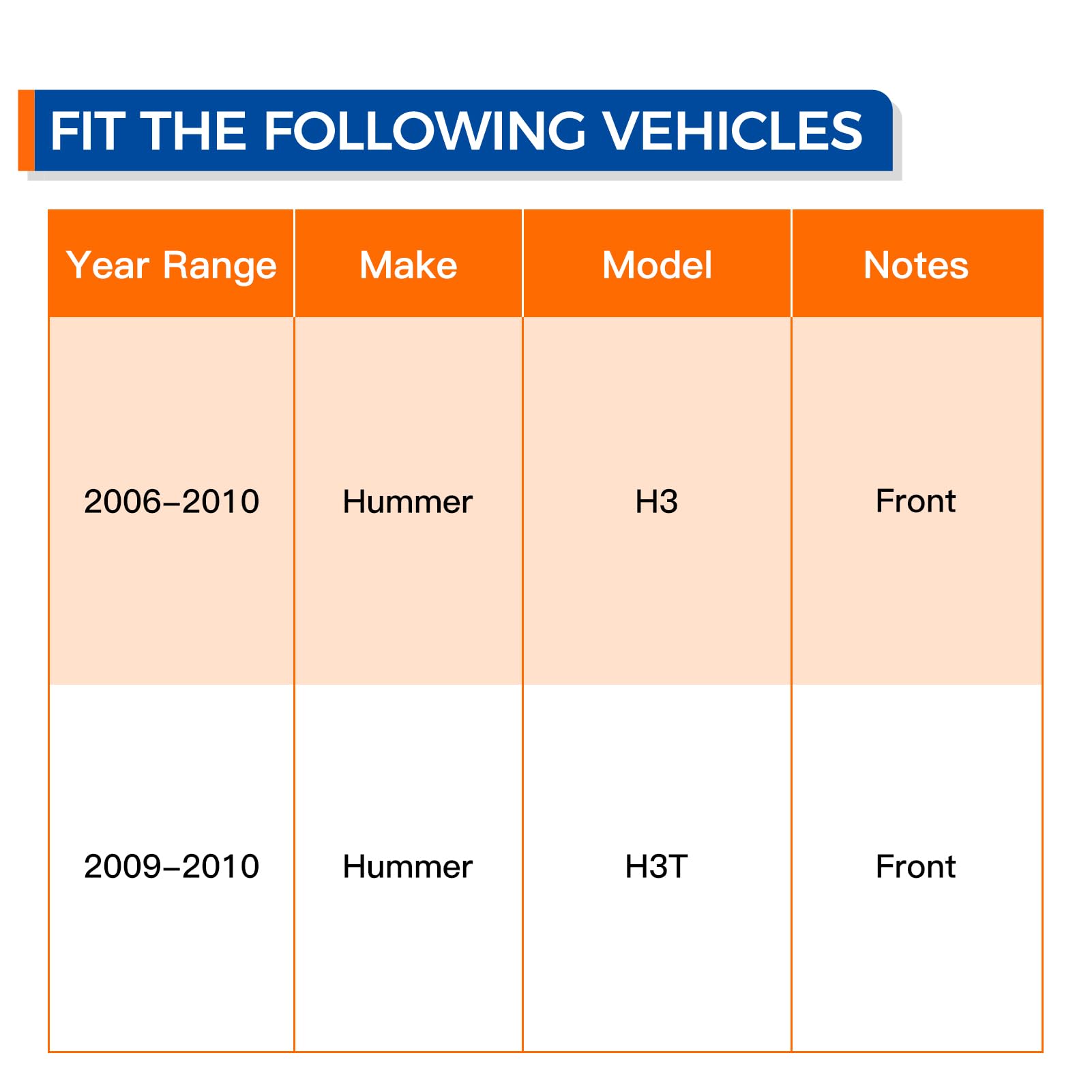 FIT THE FOLLOWING VEHICLES

| Year Range | Make | Model | Notes |
|---|---|---|---|
| 2006–2010 | Hummer | H3 | Front |
| 2009–2010 | Hummer | H3T | Front |